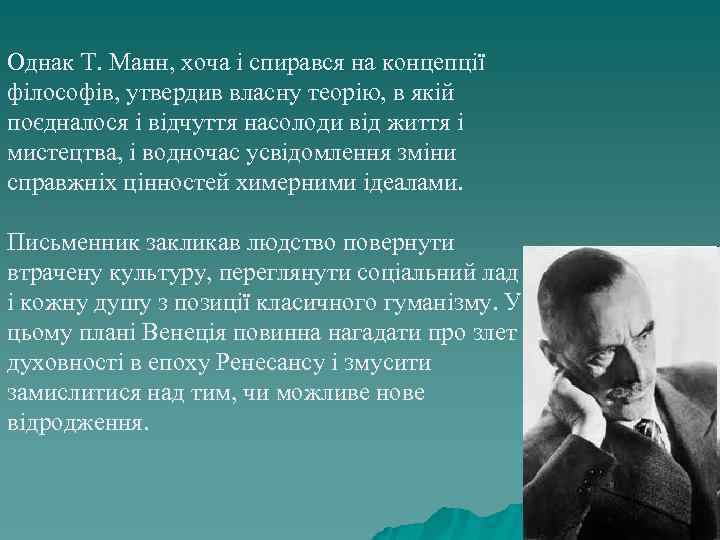 Однак Т. Манн, хоча і спирався на концепції філософів, утвердив власну теорію, в якій поєдналося і відчуття насолоди від життя і мистецтва, і водночас усвідомлення зміни справжніх цінностей химерними ідеалами.

Письменник закликав людство повернути втрачену культуру, переглянути соціальний лад і кожну душу з позиції класичного гуманізму. У цьому плані Венеція повинна нагадати про злет духовності в епоху Ренесансу і змусити замислитися над тим, чи можливе нове відродження.